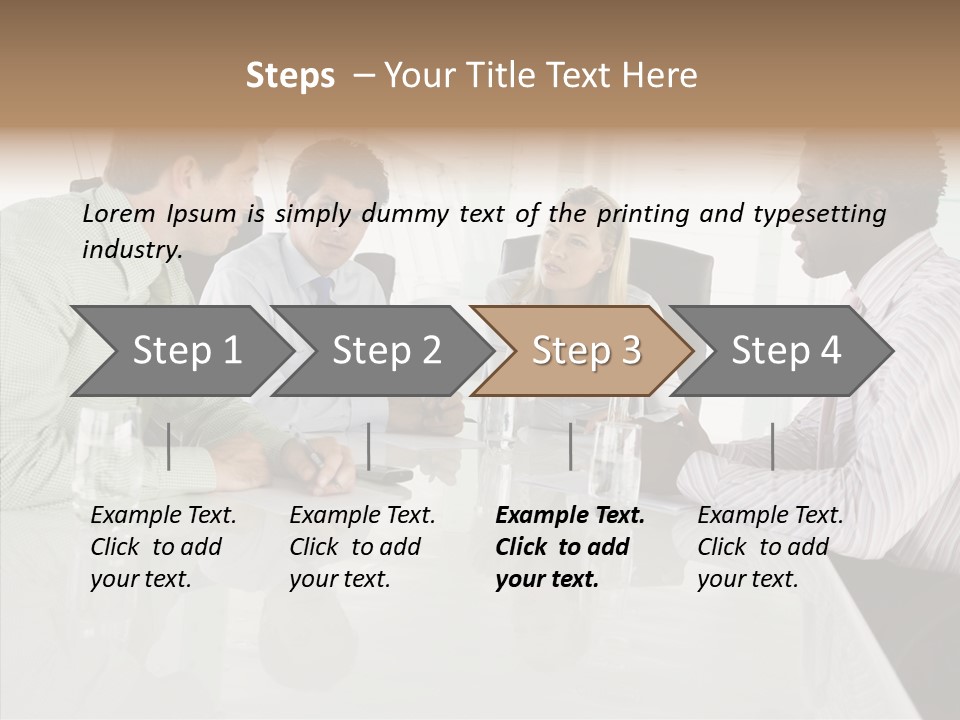 Steps – Your Title Text Here

Lorem Ipsum is simply dummy text of the printing and typesetting industry.

Step 1

Step 2

Step 3

Step 4

Example Text. Click to add your text.

Example Text. Click to add your text.

Example Text. Click to add your text.

Example Text. Click to add your text.